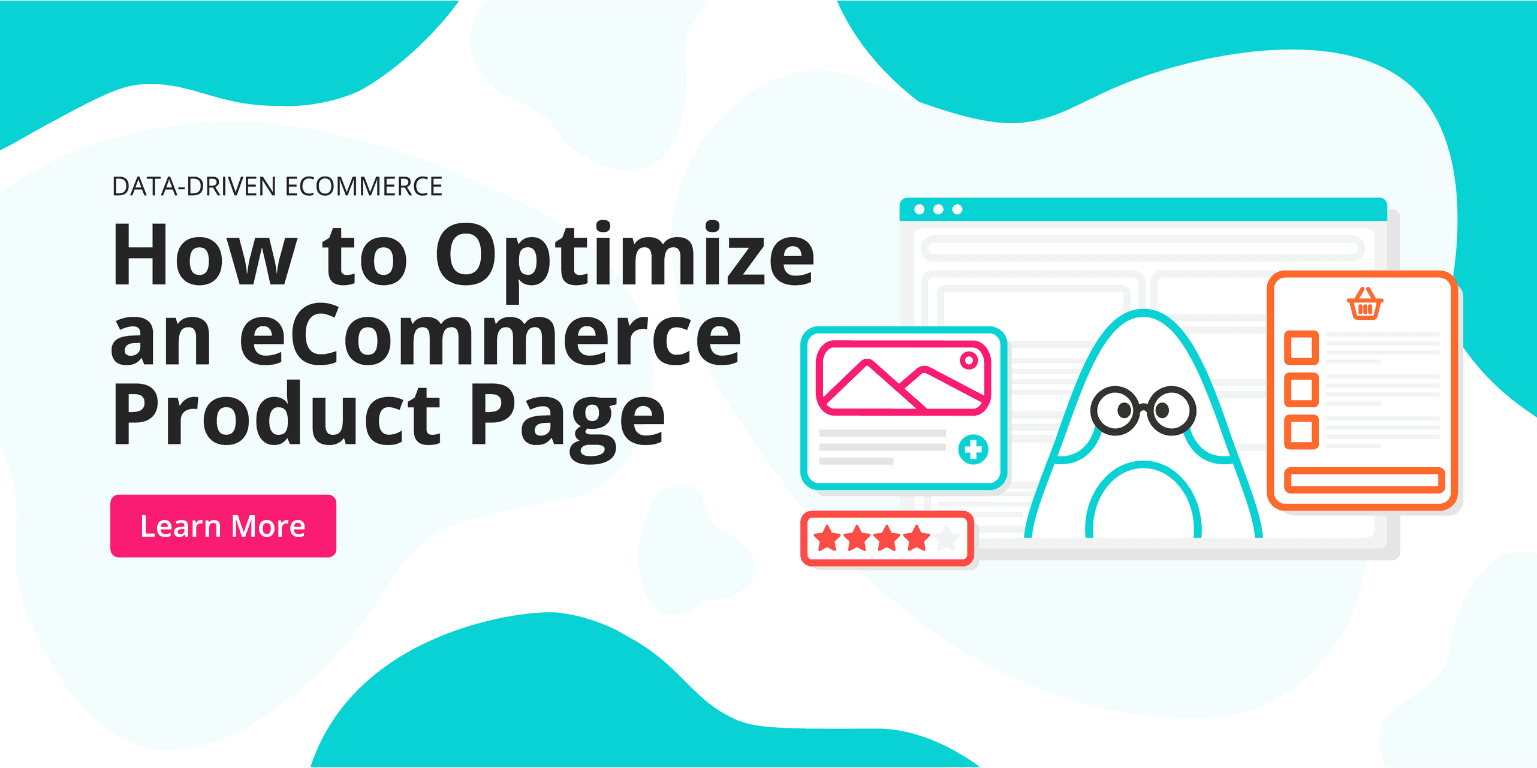 DATA-DRIVEN ECOMMERCE

How to Optimize an eCommerce Product Page

Learn More